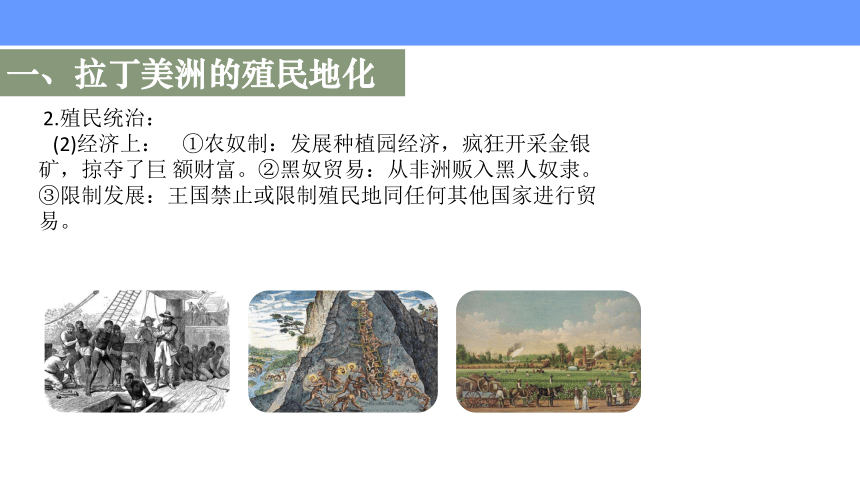 一、拉丁美洲的殖民地化

2.殖民统治：

(2)经济上： ①农奴制：发展种植园经济，疯狂开采金银矿，掠夺了巨 额财富。②黑奴贸易：从非洲贩入黑人奴隶。③限制发展：王国禁止或限制殖民地同任何其他国家进行贸易。